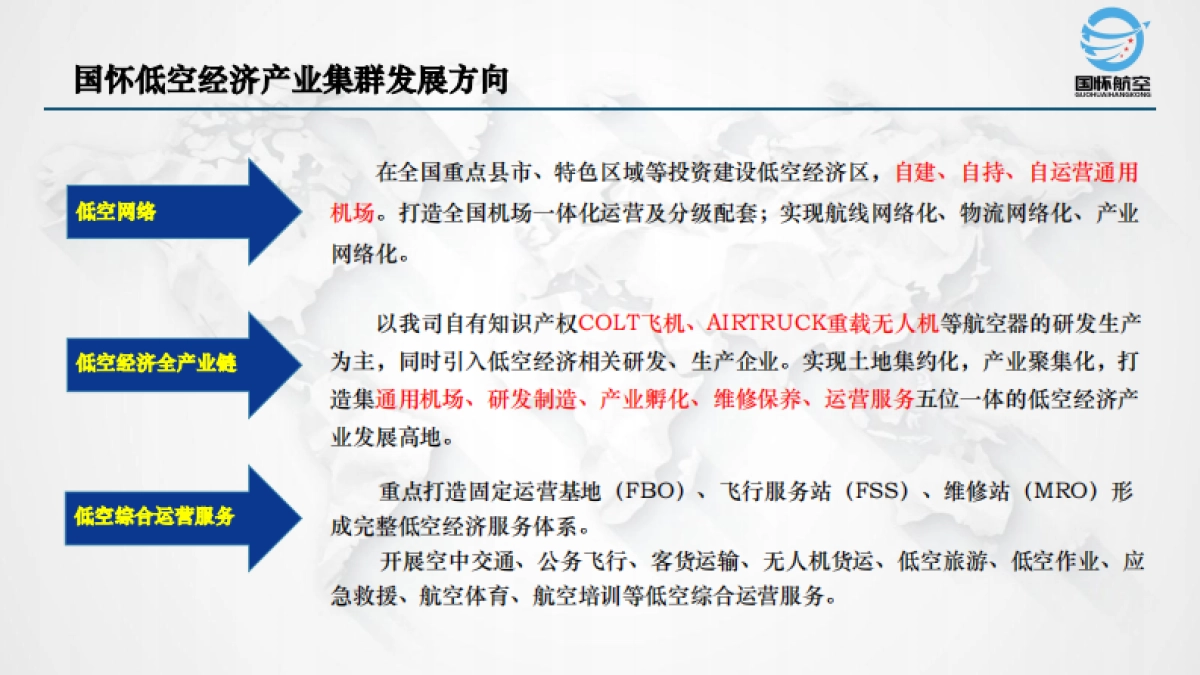 国怀低空经济产业集群发展方向

国怀航空
GUOHUAIHANGKONG

低空网络

在全国重点县市、特色区域等投资建设低空经济区，自建、自持、自运营通用机场。打造全国机场一体化运营及分级配套；实现航线网络化、物流网络化、产业网络化。

低空经济全产业链

以我司自有知识产权COLT飞机、AIRTRUCK重载无人机等航空器的研发生产为主，同时引入低空经济相关研发、生产企业。实现土地集约化，产业聚集化，打造集通用机场、研发制造、产业孵化、维修保养、运营服务五位一体的低空经济产业发展高地。

低空综合运营服务

重点打造固定运营基地（FBO）、飞行服务站（FSS）、维修站（MRO）形成完整低空经济服务体系。

开展空中交通、公务飞行、客货运输、无人机货运、低空旅游、低空作业、应急救援、航空体育、航空培训等低空综合运营服务。